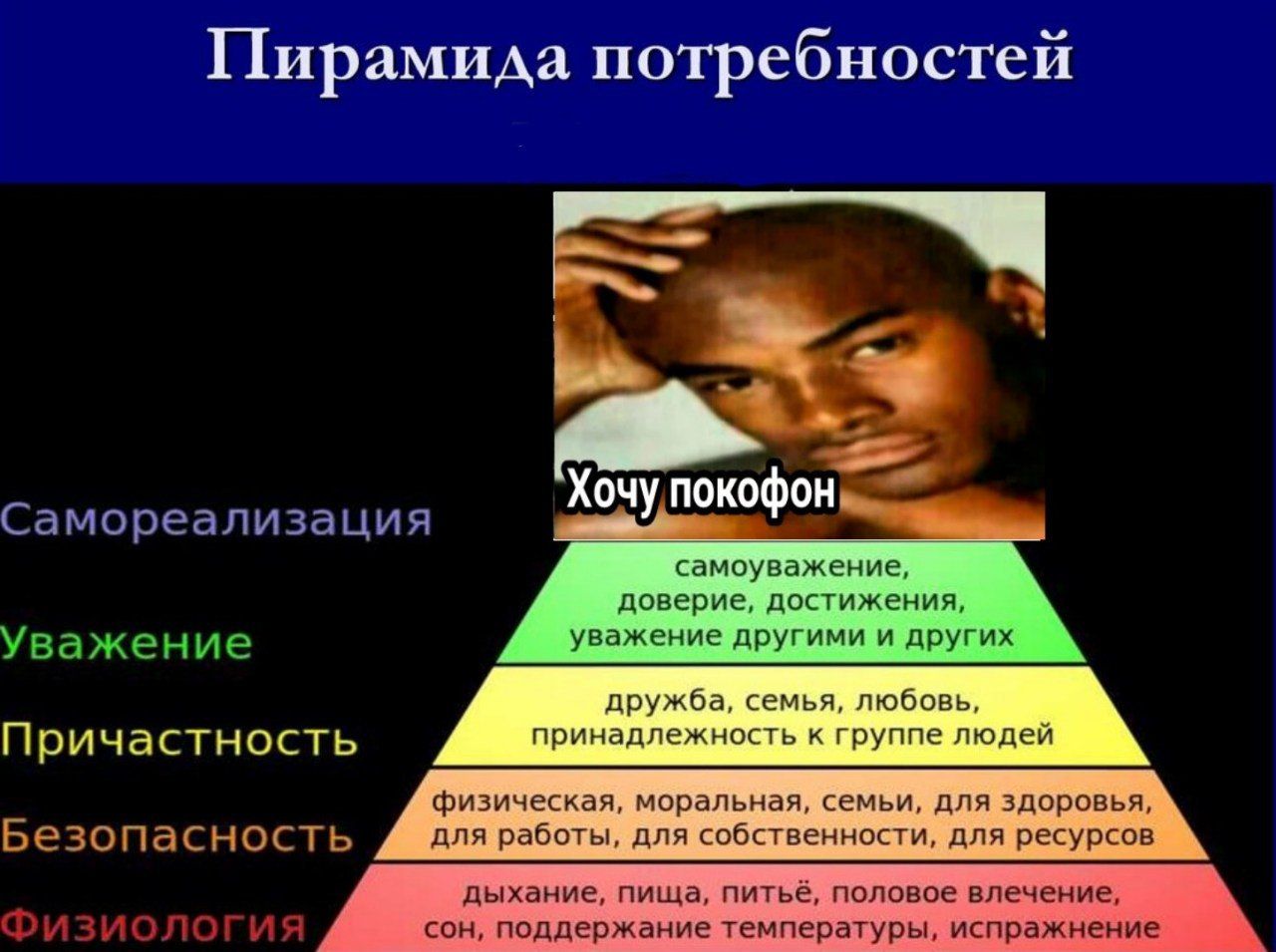 Пирамида потребностей

Хочу покофон

Самореализация

Уважение

самоуважение, доверие, достижения, уважение другими и других

Причастность

дружба, семья, любовь, принадлежность к группе людей

Безопасность

физическая, моральная, семьи, для здоровья, для работы, для собственности, для ресурсов

Физиология

дыхание, пища, питьё, половое влечение, сон, поддержание температуры, испражнение